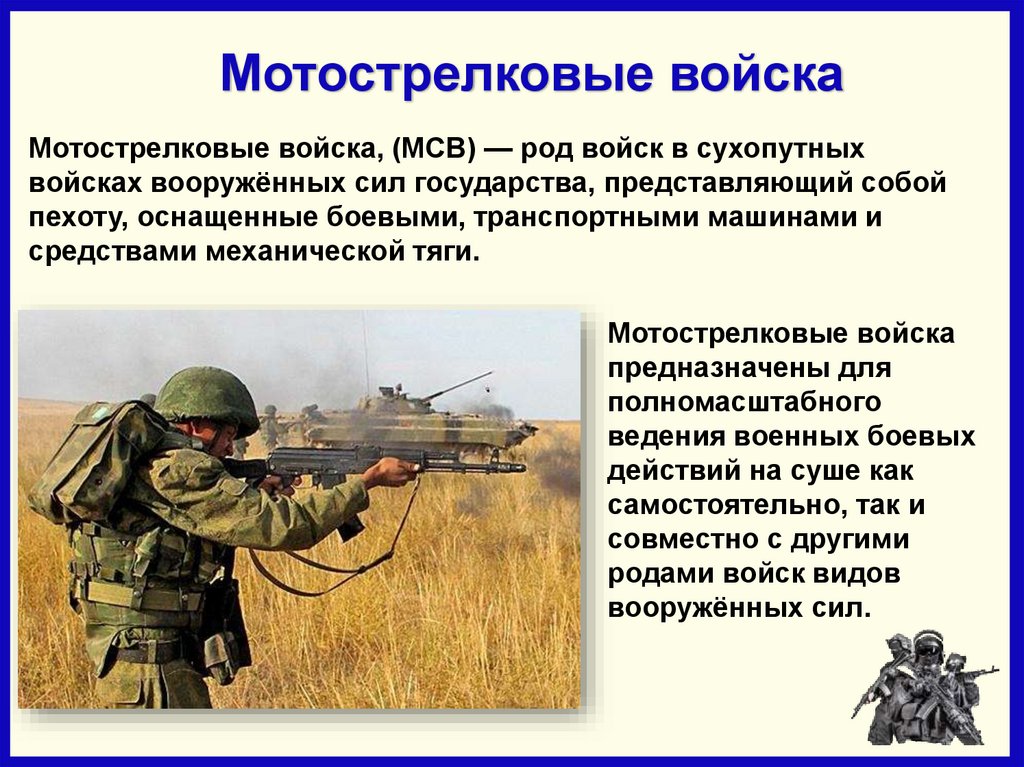 Мотострелковые войска

Мотострелковые войска, (МСВ) — род войск в сухопутных войсках вооружённых сил государства, представляющий собой пехоту, оснащенные боевыми, транспортными машинами и средствами механической тяги.

Мотострелковые войска предназначены для полномасштабного ведения военных боевых действий на суше как самостоятельно, так и совместно с другими родами войск видов вооружённых сил.